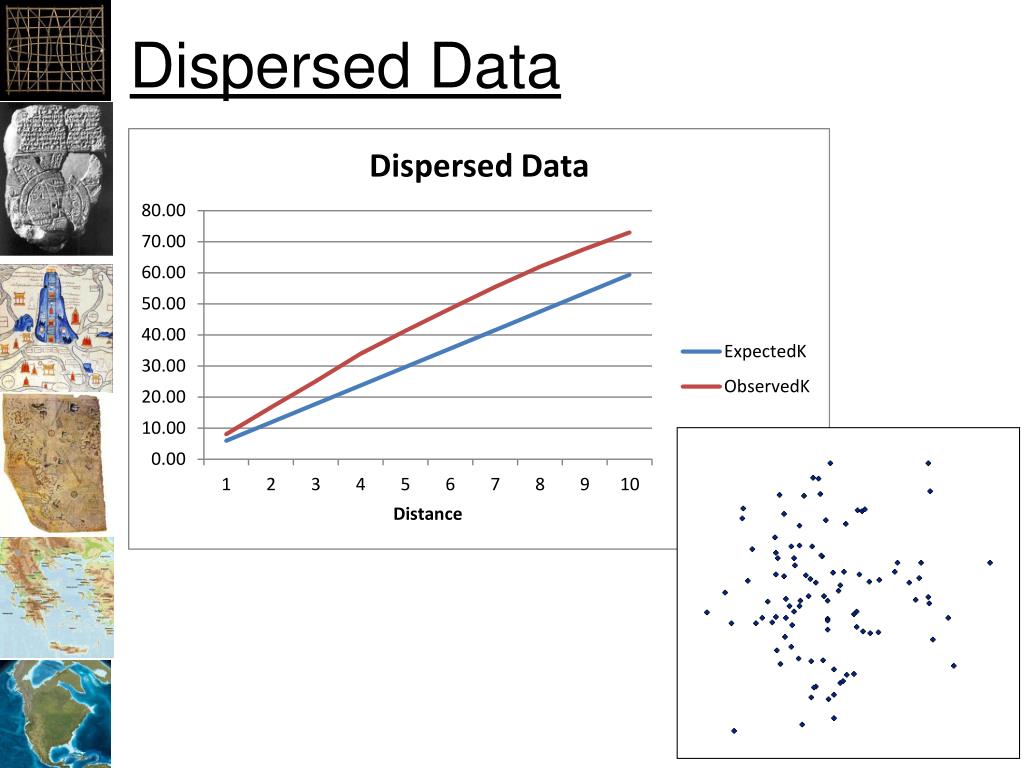 Dispersed Data

Dispersed Data

80.00
70.00
60.00
50.00
40.00
30.00
20.00
10.00
0.00

1 2 3 4 5 6 7 8 9 10

Distance

ExpectedK
ObservedK